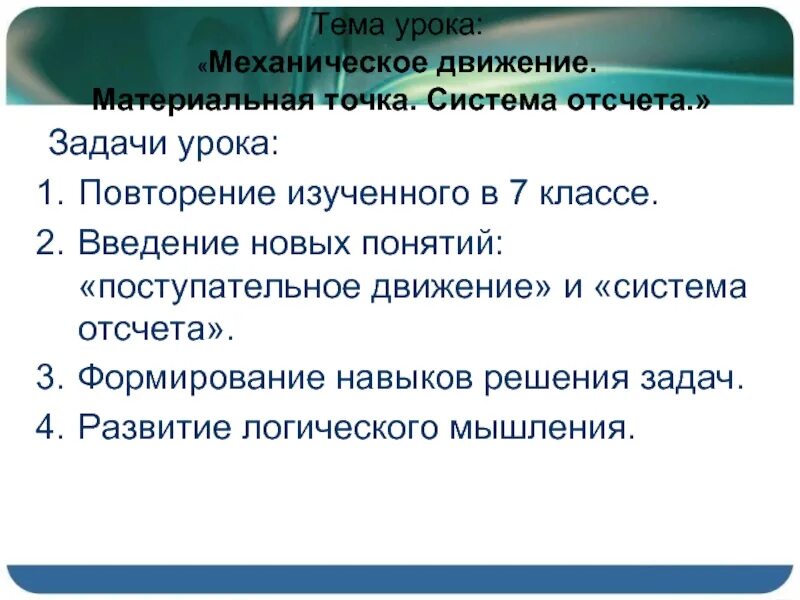 Тема урока:
«Механическое движение.
Материальная точка. Система отсчета.»

Задачи урока:

1. Повторение изученного в 7 классе.
2. Введение новых понятий: «поступательное движение» и «система отсчета».
3. Формирование навыков решения задач.
4. Развитие логического мышления.